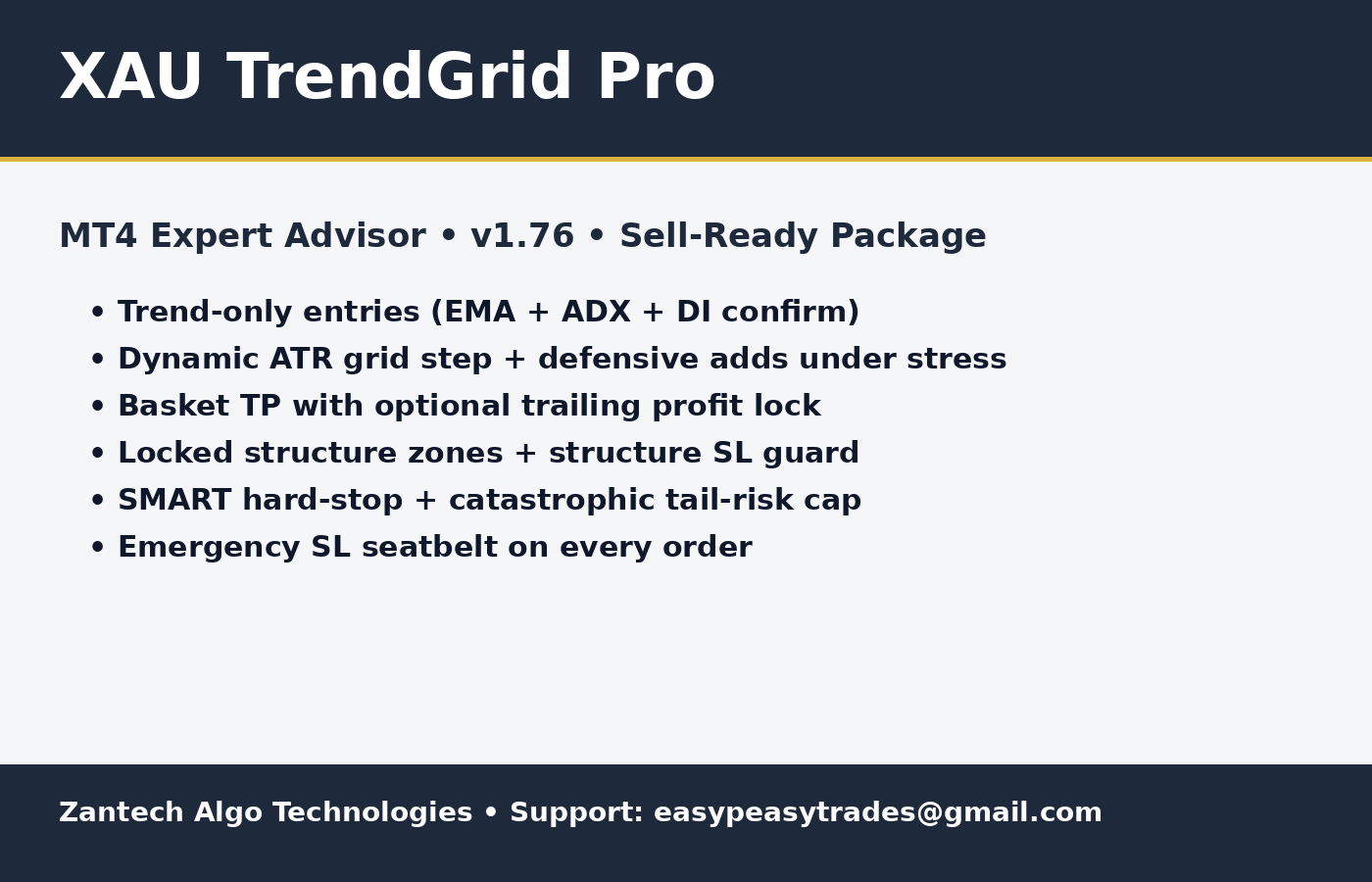 XAU TrendGrid Pro

MT4 Expert Advisor • v1.76 • Sell-Ready Package

• Trend-only entries (EMA + ADX + DI confirm)
• Dynamic ATR grid step + defensive adds under stress
• Basket TP with optional trailing profit lock
• Locked structure zones + structure SL guard
• SMART hard-stop + catastrophic tail-risk cap
• Emergency SL seatbelt on every order

Zantech Algo Technologies • Support: easypeasytrades@gmail.com